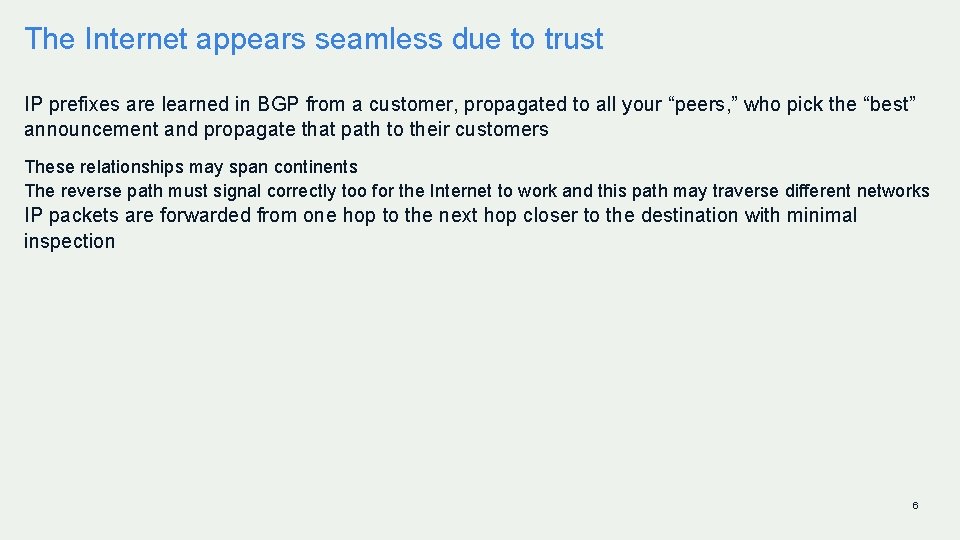 The Internet appears seamless due to trust

IP prefixes are learned in BGP from a customer, propagated to all your “peers,” who pick the “best” announcement and propagate that path to their customers

These relationships may span continents
The reverse path must signal correctly too for the Internet to work and this path may traverse different networks

IP packets are forwarded from one hop to the next hop closer to the destination with minimal inspection

6